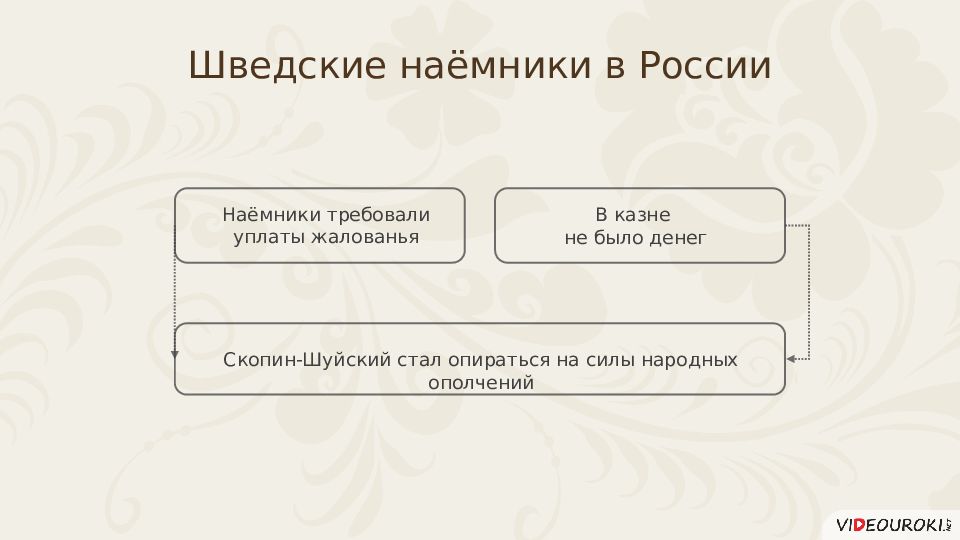 Шведские наёмники в России

Наёмники требовали уплаты жалованья

В казне не было денег

Скопин-Шуйский стал опираться на силы народных ополчений

VIDEOUROKI.NET